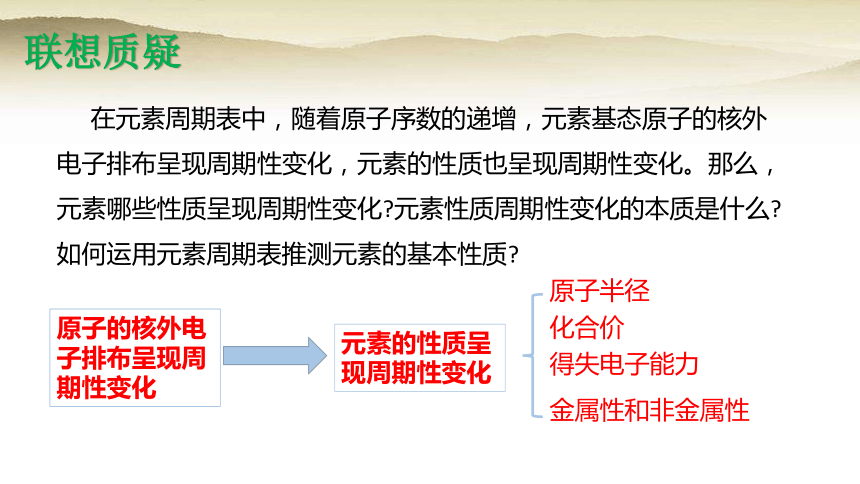 联想质疑

在元素周期表中，随着原子序数的递增，元素基态原子的核外电子排布呈现周期性变化，元素的性质也呈现周期性变化。那么，元素哪些性质呈现周期性变化?元素性质周期性变化的本质是什么?如何运用元素周期表推测元素的基本性质?

原子的核外电子排布呈现周期性变化

元素的性质呈现周期性变化

原子半径
化合价
得失电子能力
金属性和非金属性